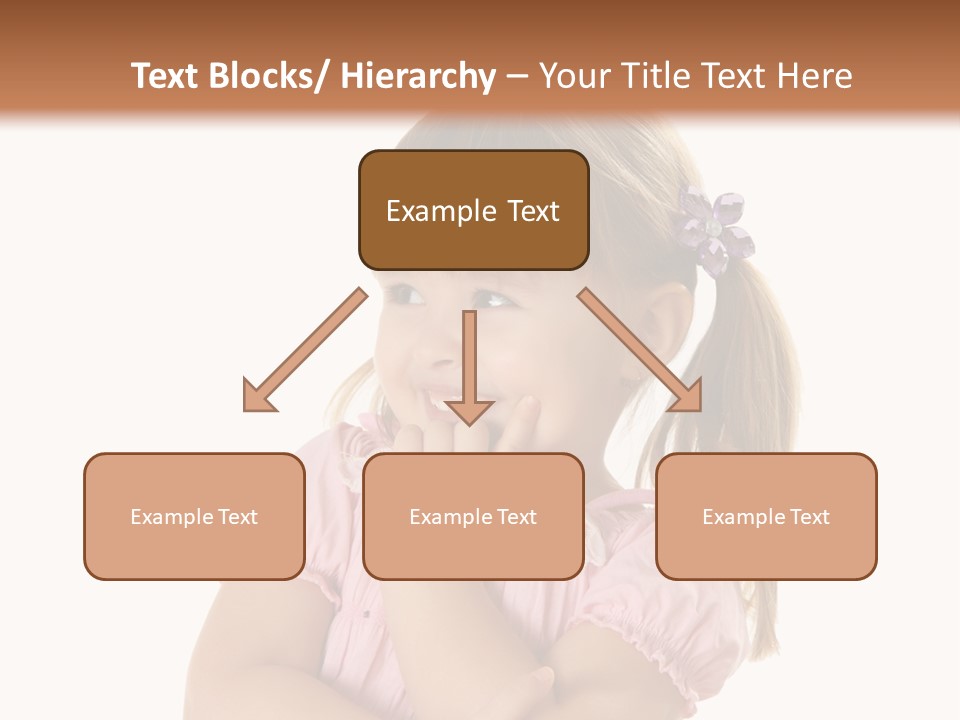 Text Blocks/ Hierarchy – Your Title Text Here

Example Text

Example Text

Example Text

Example Text